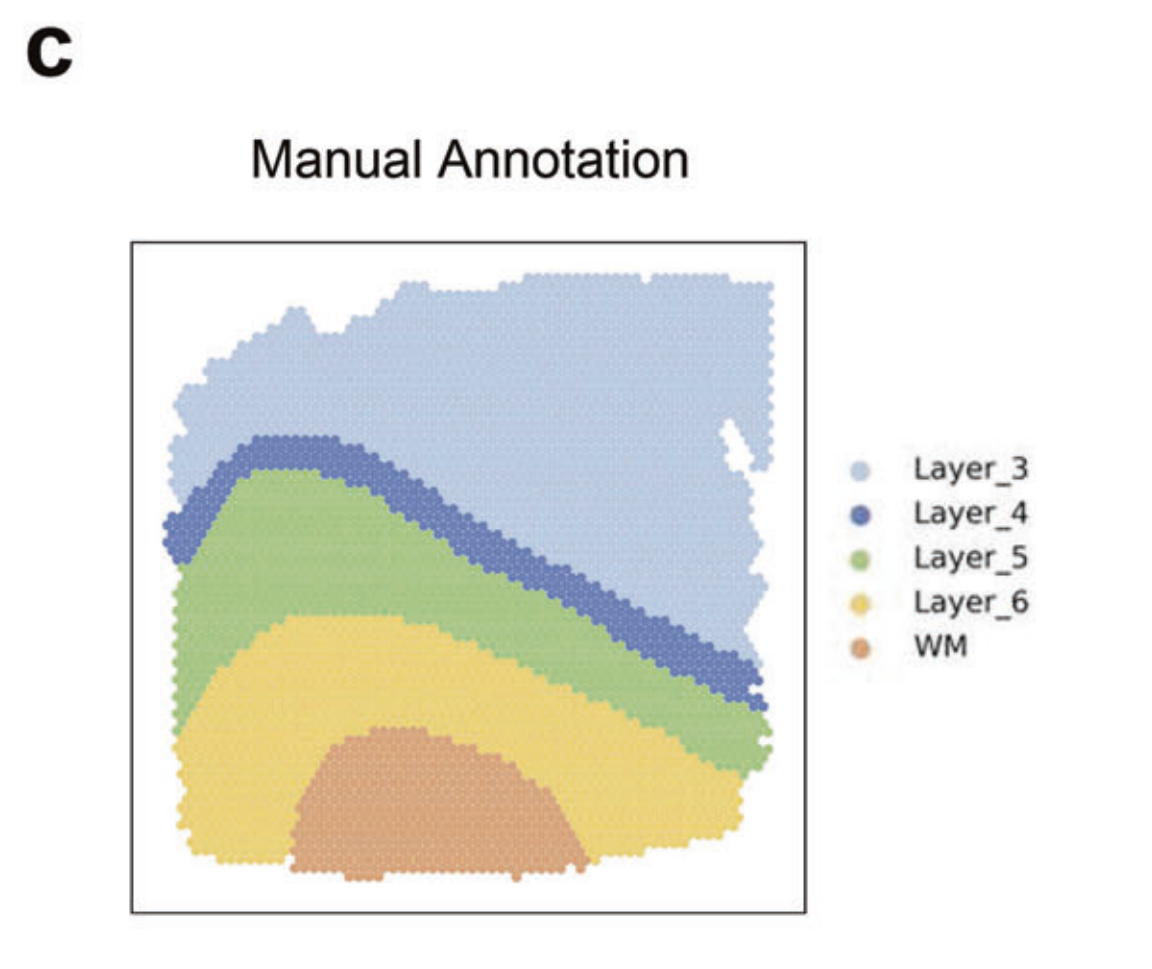 c

Manual Annotation

Layer_3
Layer_4
Layer_5
Layer_6
WM